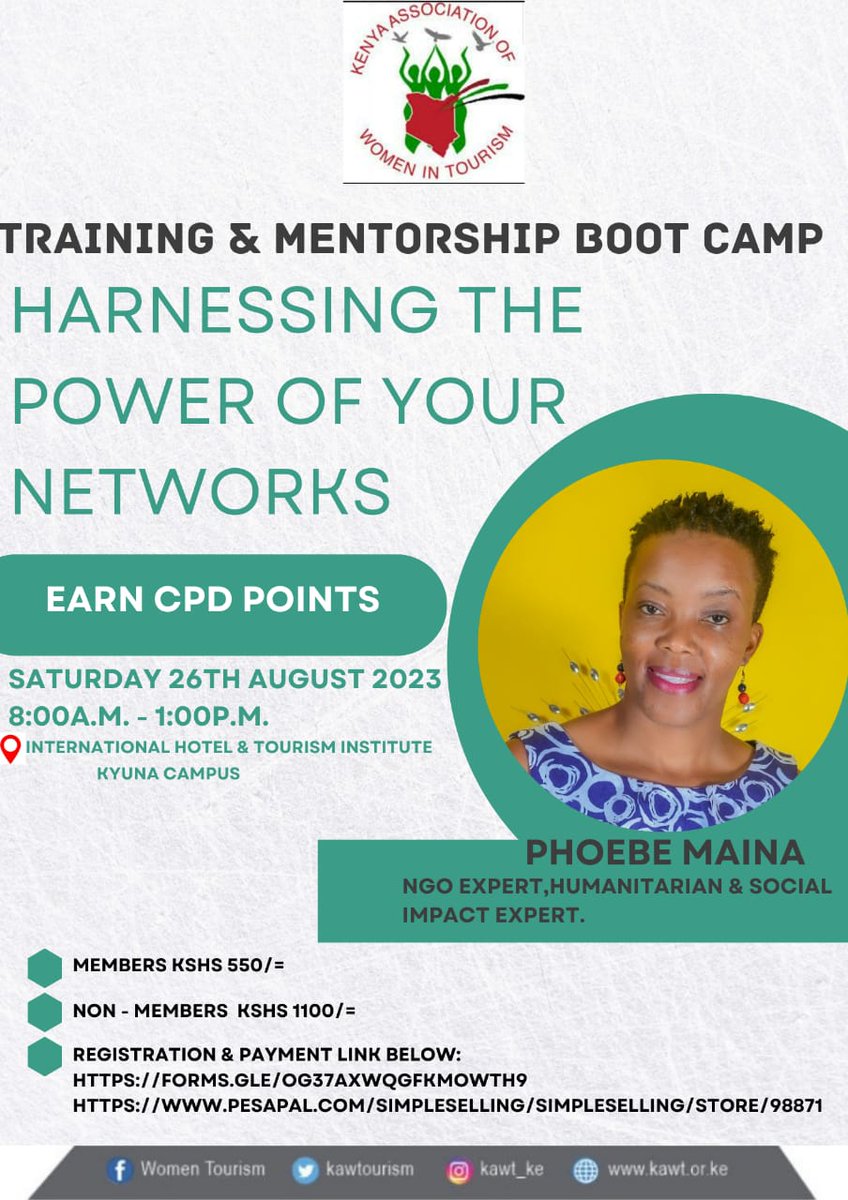 KENYA ASSOCIATION OF WOMEN IN TOURISM

TRAINING & MENTORSHIP BOOT CAMP

HARNESSING THE POWER OF YOUR NETWORKS

EARN CPD POINTS

SATURDAY 26TH AUGUST 2023
8:00A.M. - 1:00P.M.
INTERNATIONAL HOTEL & TOURISM INSTITUTE KYUNA CAMPUS

PHOEBE MAINA
NGO EXPERT,HUMANITARIAN & SOCIAL IMPACT EXPERT.

MEMBERS KSHS 550/=

NON - MEMBERS KSHS 1100/=

REGISTRATION & PAYMENT LINK BELOW:
HTTPS://FORMS.GLE/OG37AXWQGFKMOWTH9
HTTPS://WWW.PESAPAL.COM/SIMPLESELLING/SIMPLESELLING/STORE/98871

Women Tourism kawtourism kawt_ke www.kawt.or.ke